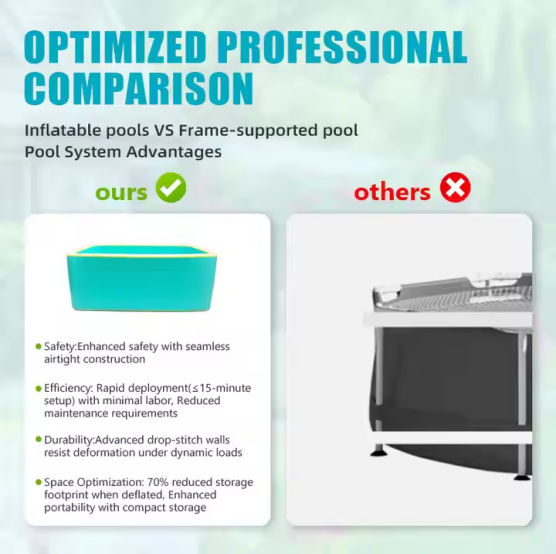 OPTIMIZED PROFESSIONAL COMPARISON

Inflatable pools VS Frame-supported pool
Pool System Advantages

ours

others

Safety:Enhanced safety with seamless airtight construction

Efficiency: Rapid deployment(≤15-minute setup) with minimal labor, Reduced maintenance requirements

Durability:Advanced drop-stitch walls resist deformation under dynamic loads

Space Optimization: 70% reduced storage footprint when deflated, Enhanced portability with compact storage